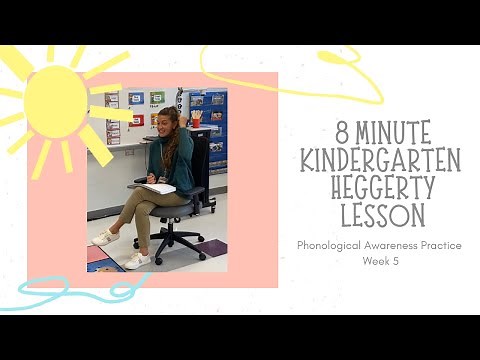 8 MINUTE KINDERGARTEN HEGGERTY LESSON

Phonological Awareness Practice
Week 5